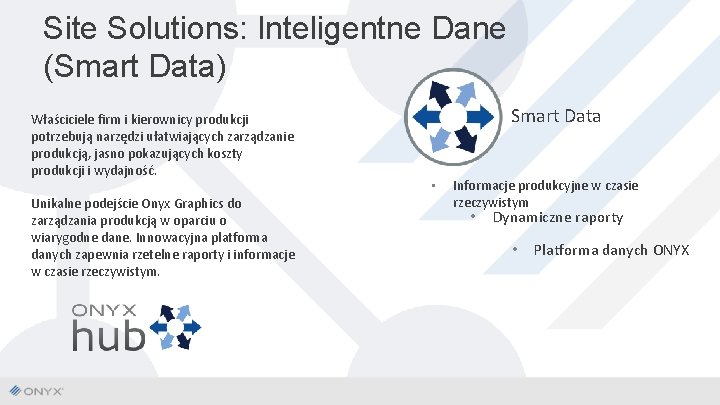 Site Solutions: Inteligentne Dane (Smart Data)

Właściciele firm i kierownicy produkcji potrzebują narzędzi ułatwiających zarządzanie produkcją, jasno pokazujących koszty produkcji i wydajność.

Unikalne podejście Onyx Graphics do zarządzania produkcją w oparciu o wiarygodne dane. Innowacyjna platforma danych zapewnia rzetelne raporty i informacje w czasie rzeczywistym.

ONYX hub

Smart Data

• Informacje produkcyjne w czasie rzeczywistym

• Dynamiczne raporty

• Platforma danych ONYX

ONYX